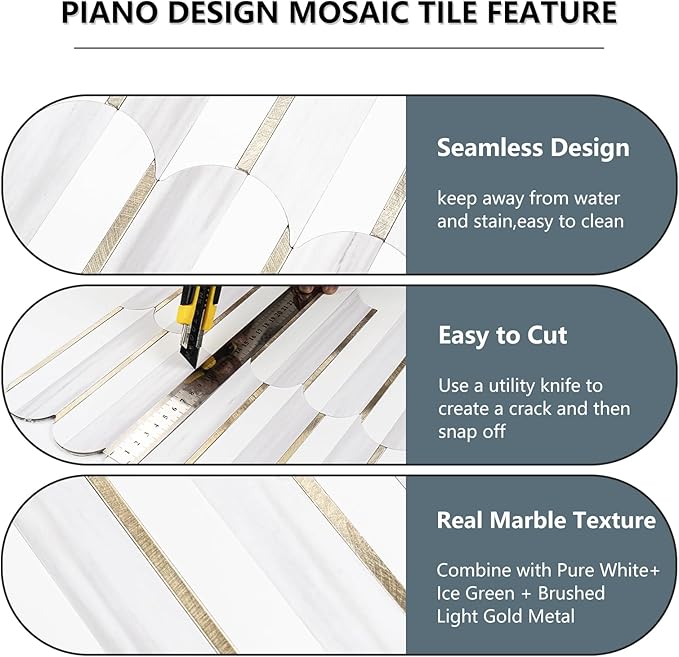 PIANO DESIGN MOSAIC TILE FEATURE

Seamless Design

keep away from water and stain,easy to clean

Easy to Cut

Use a utility knife to create a crack and then snap off

Real Marble Texture

Combine with Pure White+ Ice Green + Brushed Light Gold Metal